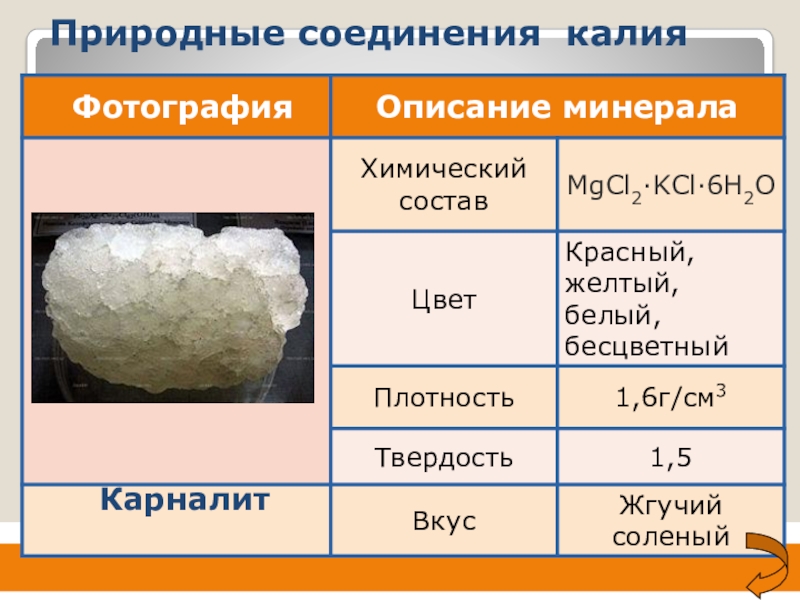 Природные соединения калия

| Фотография | Описание минерала | |
|---|---|---|
| | Химический состав | $MgCl_2 \cdot KCl \cdot 6H_2O$ |
| | Цвет | Красный, желтый, белый, бесцветный |
| | Плотность | 1,6г/см$^3$ |
| | Твердость | 1,5 |
| Карналит | Вкус | Жгучий соленый |